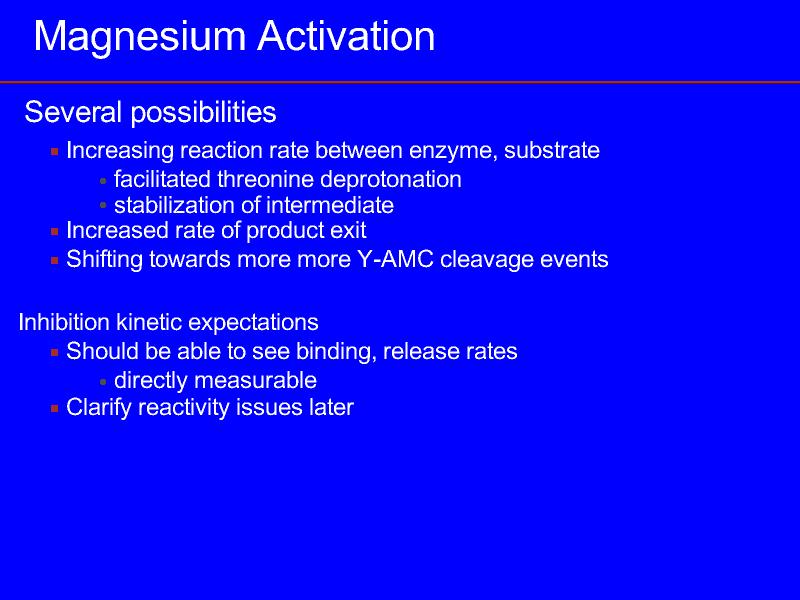 Magnesium Activation

Several possibilities

- Increasing reaction rate between enzyme, substrate
  - facilitated threonine deprotonation
  - stabilization of intermediate
- Increased rate of product exit
- Shifting towards more more Y-AMC cleavage events

Inhibition kinetic expectations

- Should be able to see binding, release rates
  - directly measurable
- Clarify reactivity issues later